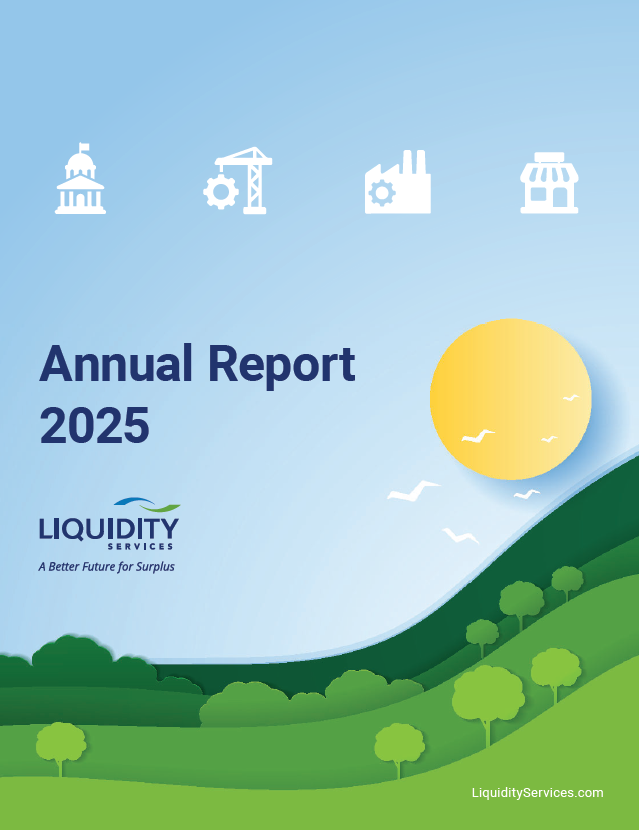 Annual Report 2025

LIQUIDITY
SERVICES
A Better Future for Surplus

LiquidityServices.com